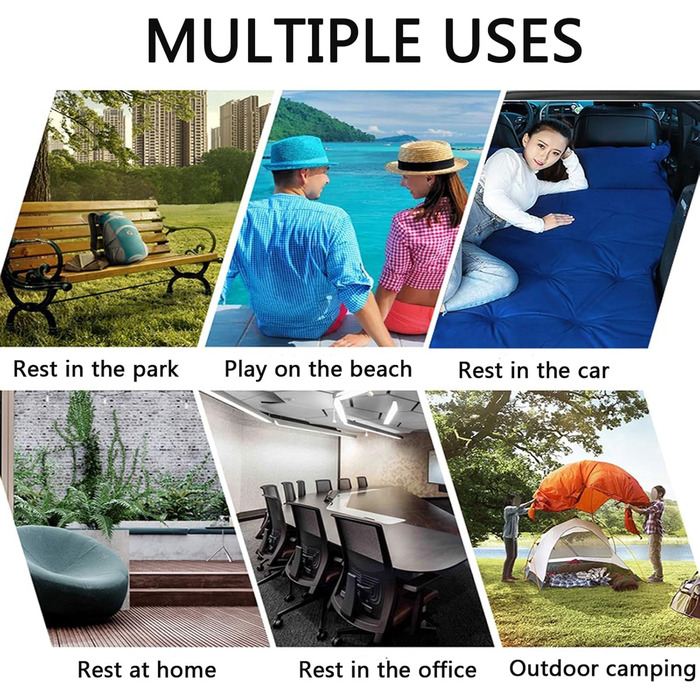 MULTIPLE USES

Rest in the park

Play on the beach

Rest in the car

Rest at home

Rest in the office

Outdoor camping